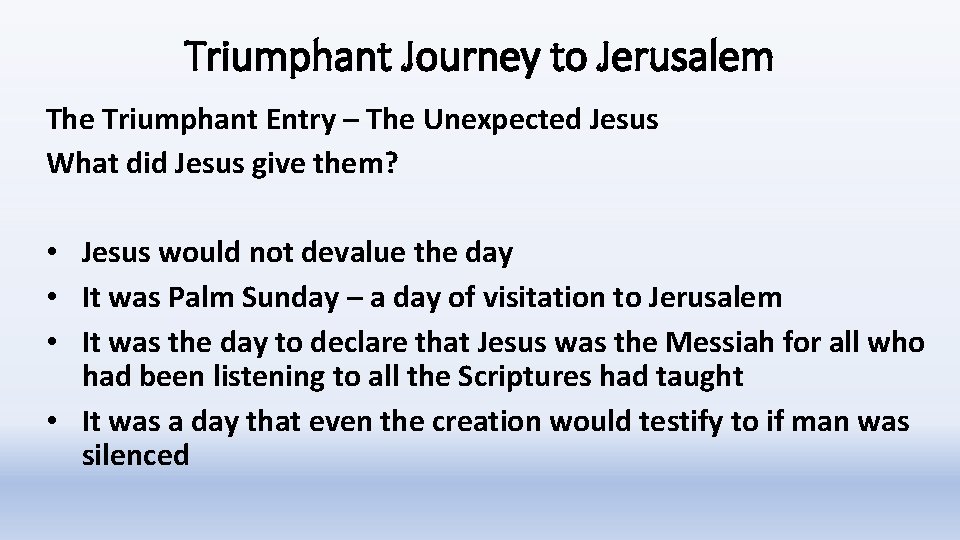 Triumphant Journey to Jerusalem

The Triumphant Entry – The Unexpected Jesus
What did Jesus give them?

• Jesus would not devalue the day
• It was Palm Sunday – a day of visitation to Jerusalem
• It was the day to declare that Jesus was the Messiah for all who had been listening to all the Scriptures had taught
• It was a day that even the creation would testify to if man was silenced